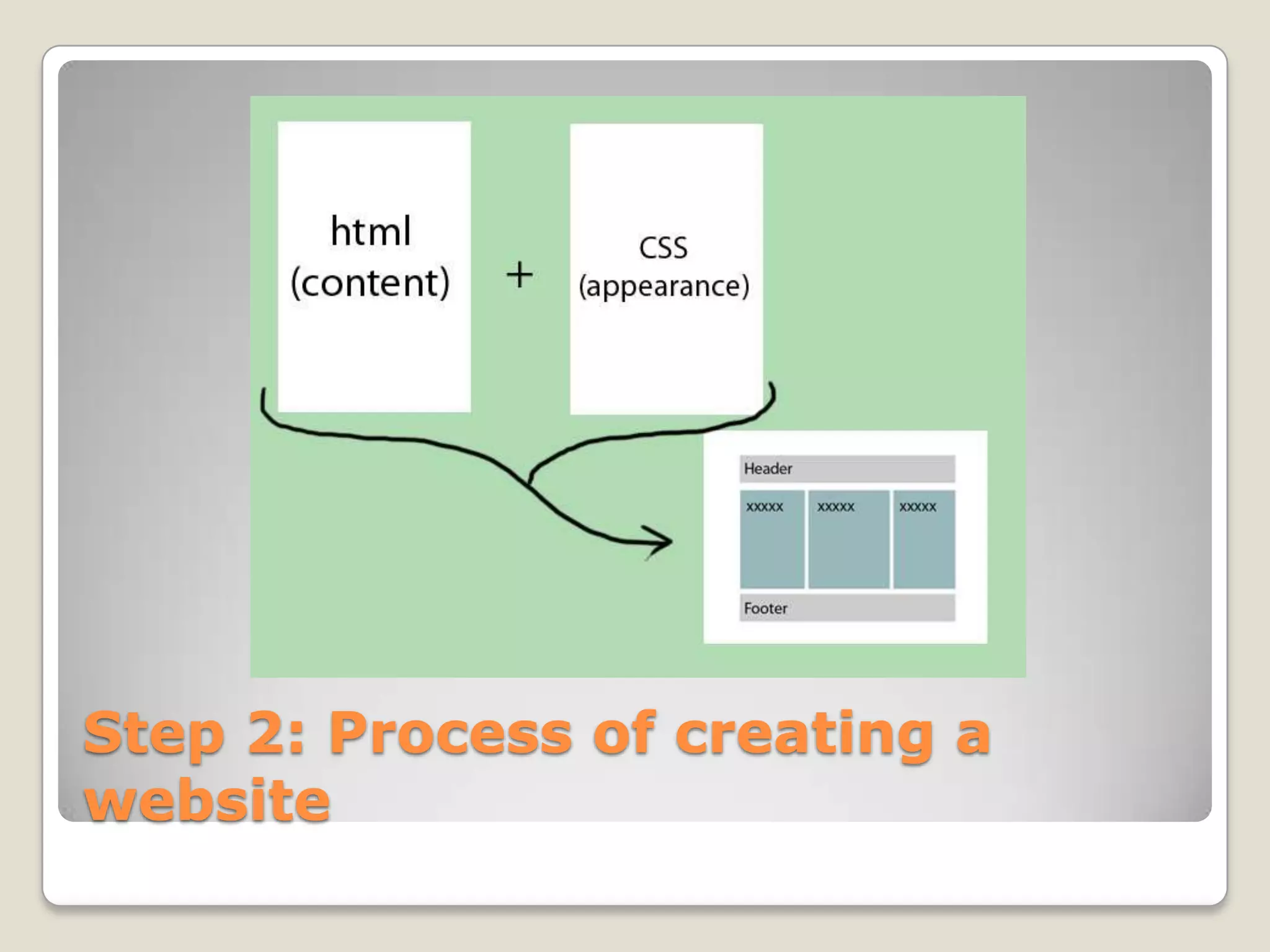 html
(content)

+

CSS
(appearance)

Header

xxxxx

xxxxx

xxxxx

Footer

Step 2: Process of creating a website